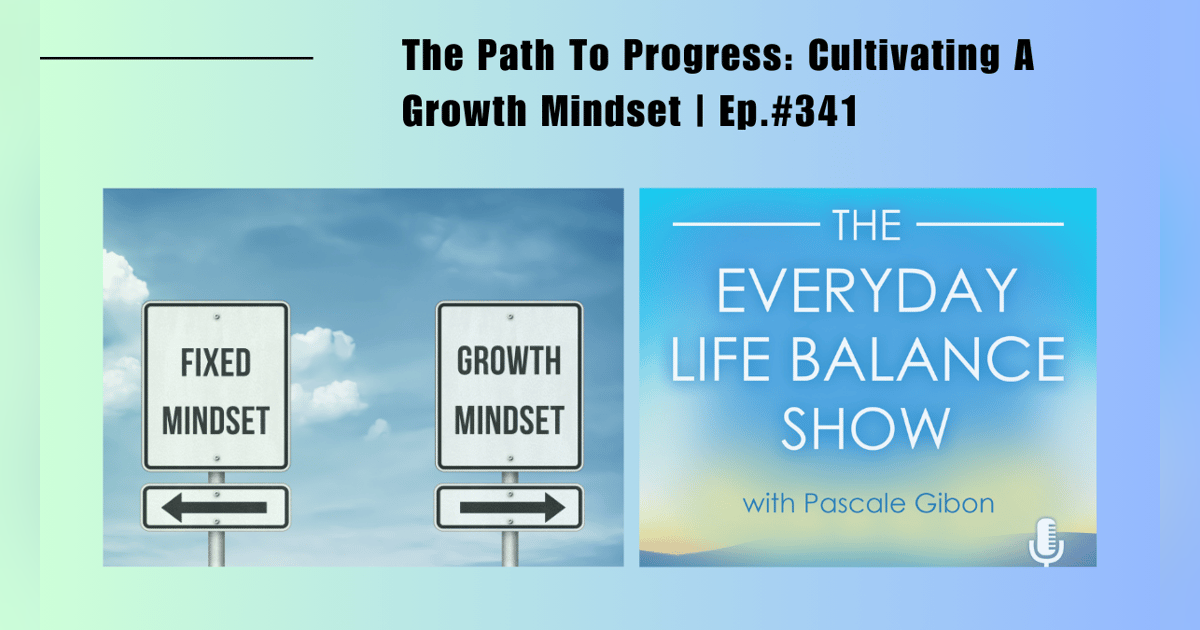 The Path To Progress: Cultivating A Growth Mindset | Ep.#341

FIXED MINDSET

GROWTH MINDSET

THE EVERYDAY LIFE BALANCE SHOW

with Pascale Gibon